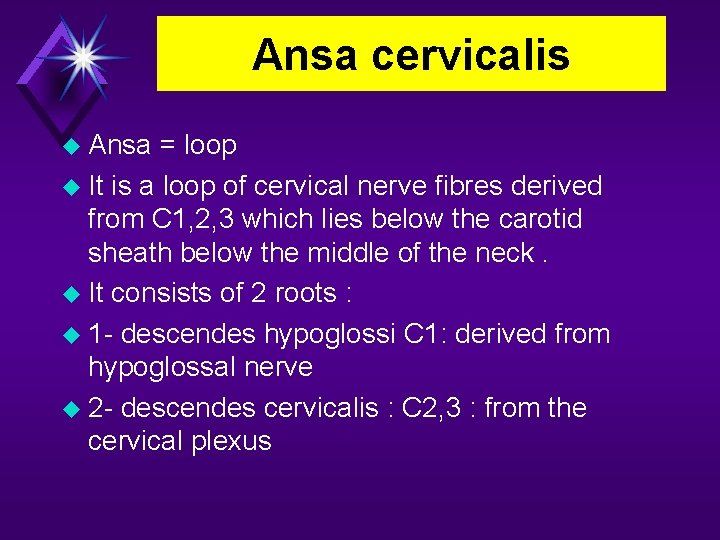 Ansa cervicalis

Ansa = loop

It is a loop of cervical nerve fibres derived from C1,2,3 which lies below the carotid sheath below the middle of the neck .

It consists of 2 roots :

1- descendes hypoglossi C1: derived from hypoglossal nerve

2- descendes cervicalis : C2,3 : from the cervical plexus